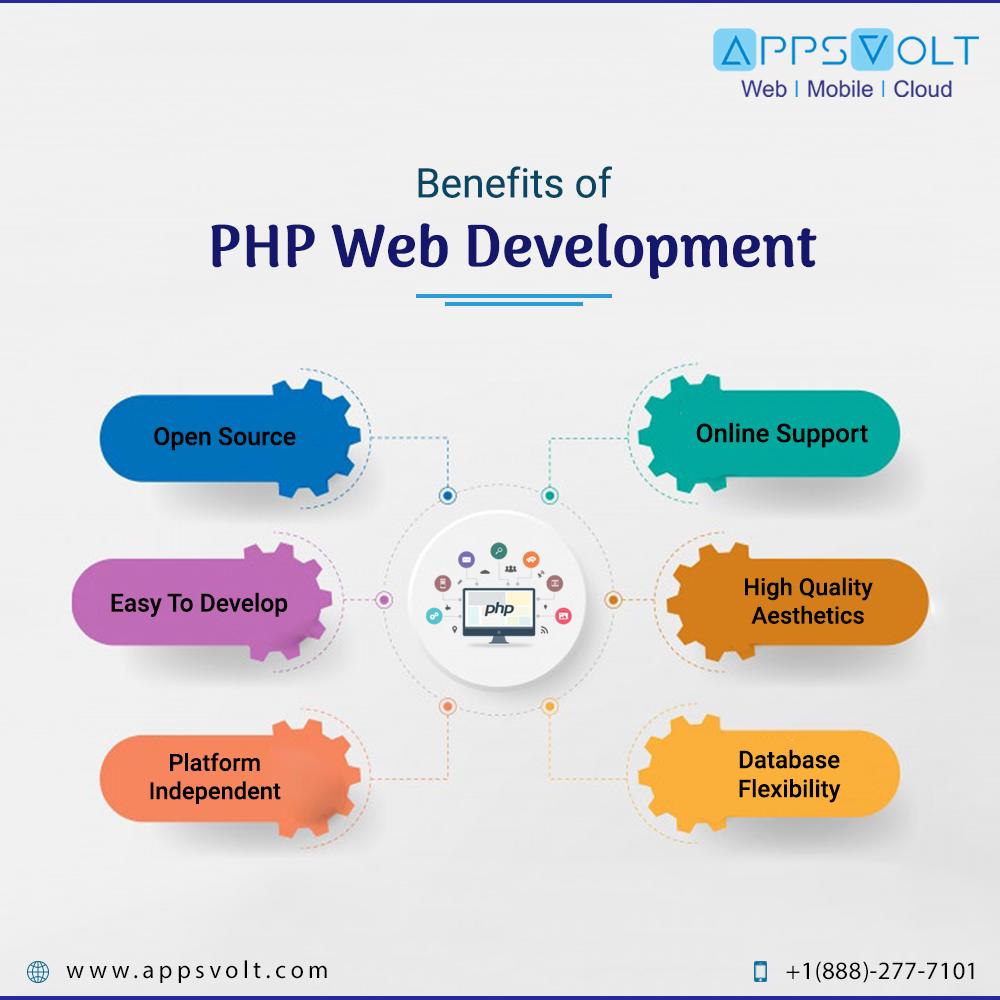 APPSVOLT
Web | Mobile | Cloud

Benefits of
PHP Web Development

Open Source

Easy To Develop

Platform Independent

php

Online Support

High Quality Aesthetics

Database Flexibility

www.appsvolt.com

+1(888)-277-7101